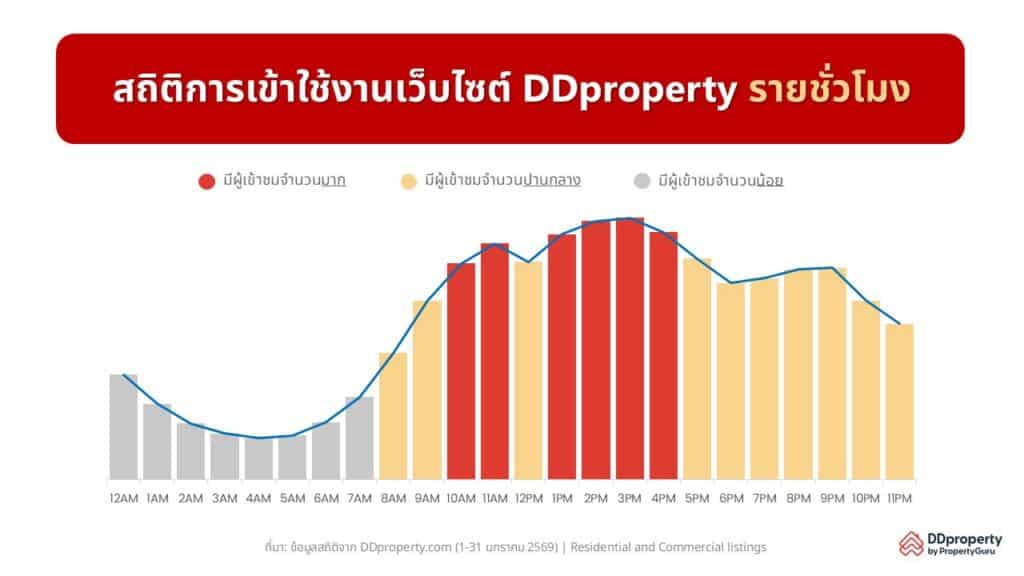 สถิติการเข้าใช้งานเว็บไซต์ DDproperty รายชั่วโมง

มีผู้เข้าชมจำนวนมาก มีผู้เข้าชมจำนวนปานกลาง มีผู้เข้าชมจำนวนน้อย

12AM 1AM 2AM 3AM 4AM 5AM 6AM 7AM 8AM 9AM 10AM 11AM 12PM 1PM 2PM 3PM 4PM 5PM 6PM 7PM 8PM 9PM 10PM 11PM

ที่มา: ข้อมูลสถิติจาก DDproperty.com (1-31 มกราคม 2569) | Residential and Commercial listings

DDproperty by PropertyGuru